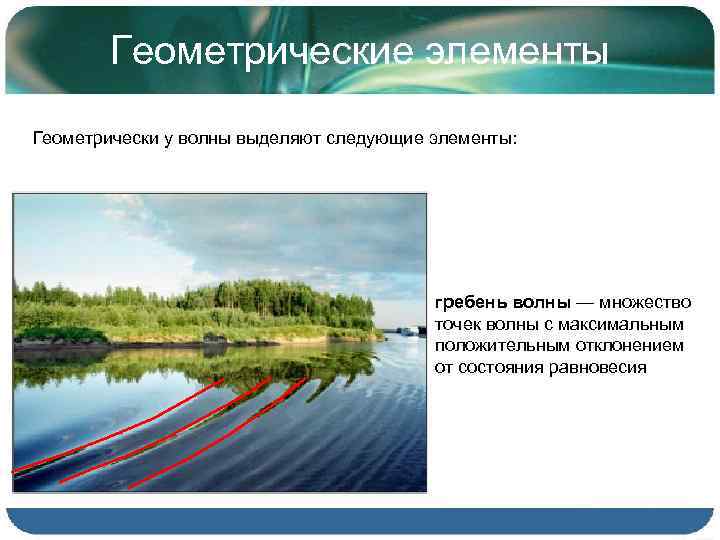 Геометрические элементы

Геометрически у волны выделяют следующие элементы:

гребень волны — множество точек волны с максимальным положительным отклонением от состояния равновесия